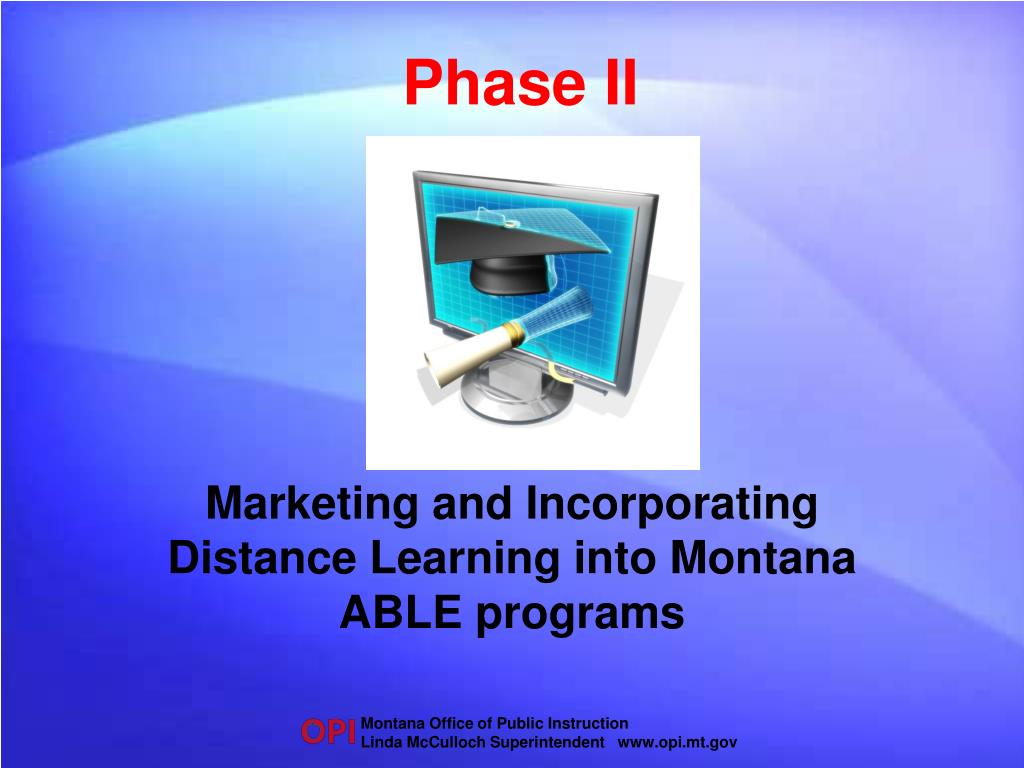 Phase II

Marketing and Incorporating Distance Learning into Montana ABLE programs

OPI Montana Office of Public Instruction
Linda McCulloch Superintendent www.opi.mt.gov